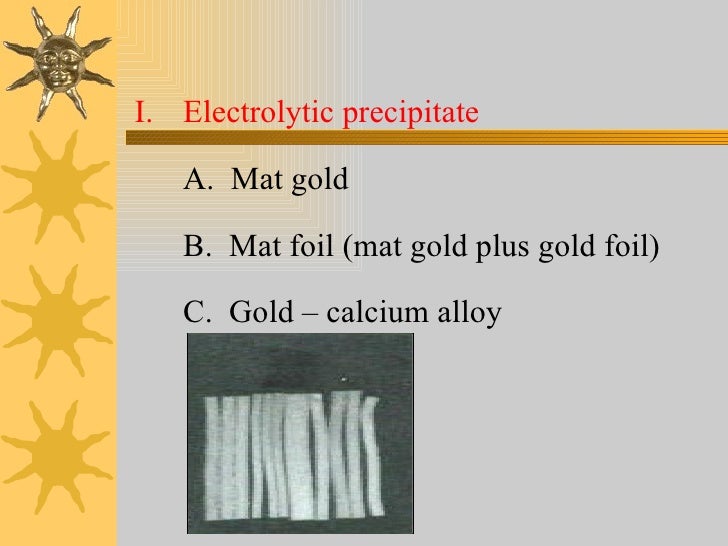 I. Electrolytic precipitate

A. Mat gold

B. Mat foil (mat gold plus gold foil)

C. Gold – calcium alloy